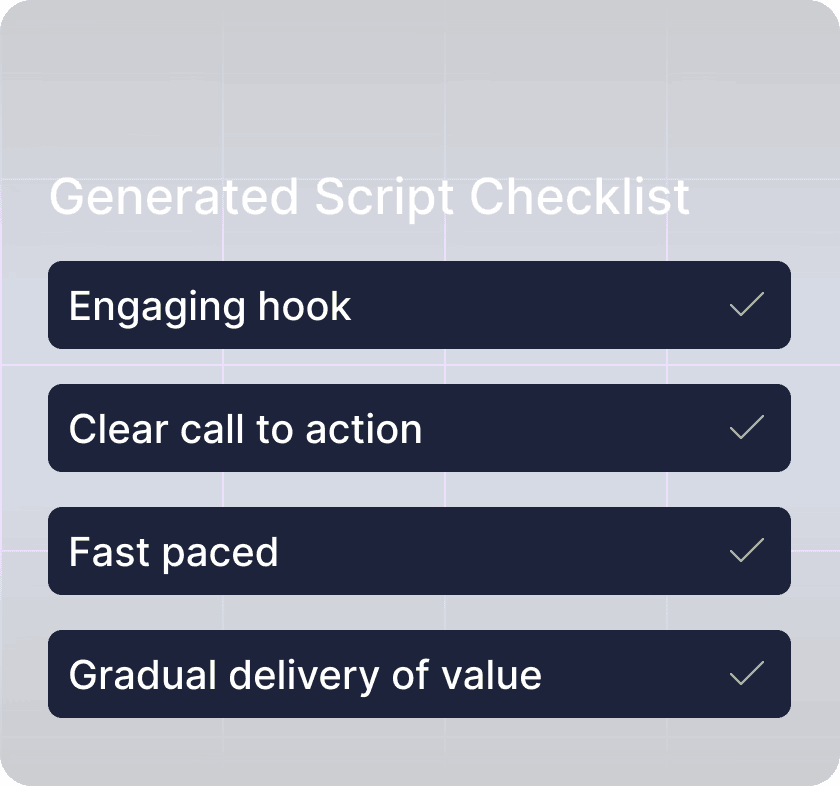 Generated Script Checklist

Engaging hook

Clear call to action

Fast paced

Gradual delivery of value